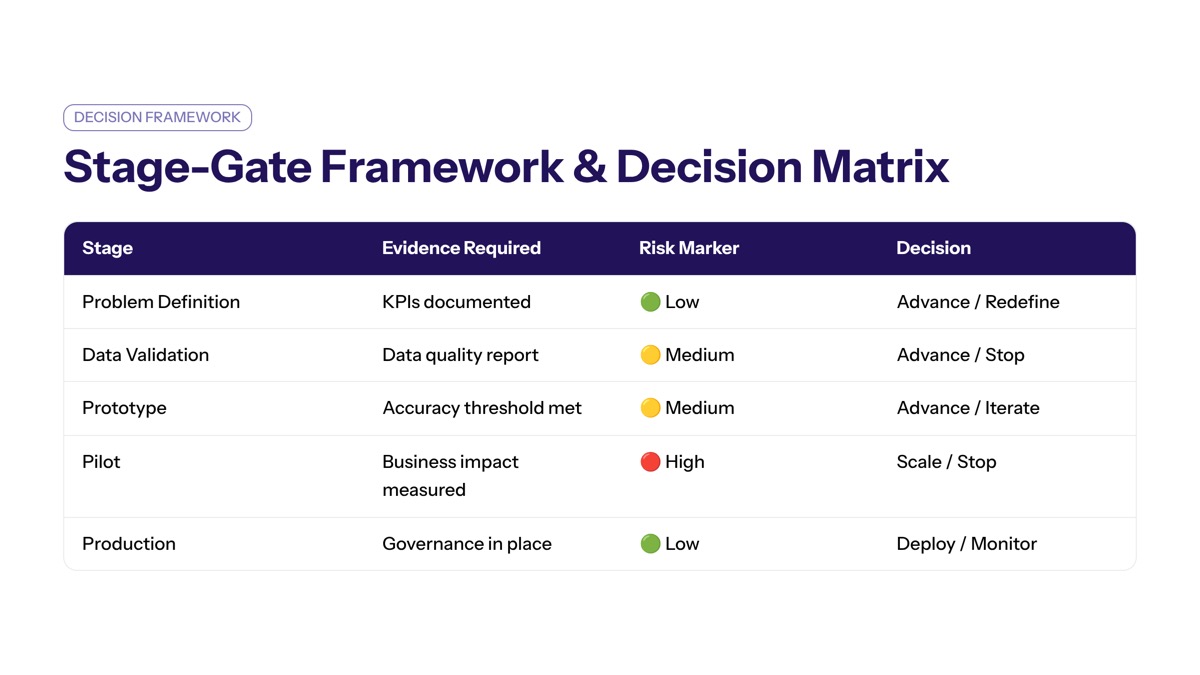 DECISION FRAMEWORK

Stage-Gate Framework & Decision Matrix

| Stage | Evidence Required | Risk Marker | Decision |
|---|---|---|---|
| Problem Definition | KPIs documented | 🟢 Low | Advance / Redefine |
| Data Validation | Data quality report | 🟡 Medium | Advance / Stop |
| Prototype | Accuracy threshold met | 🟡 Medium | Advance / Iterate |
| Pilot | Business impact measured | 🔴 High | Scale / Stop |
| Production | Governance in place | 🟢 Low | Deploy / Monitor |